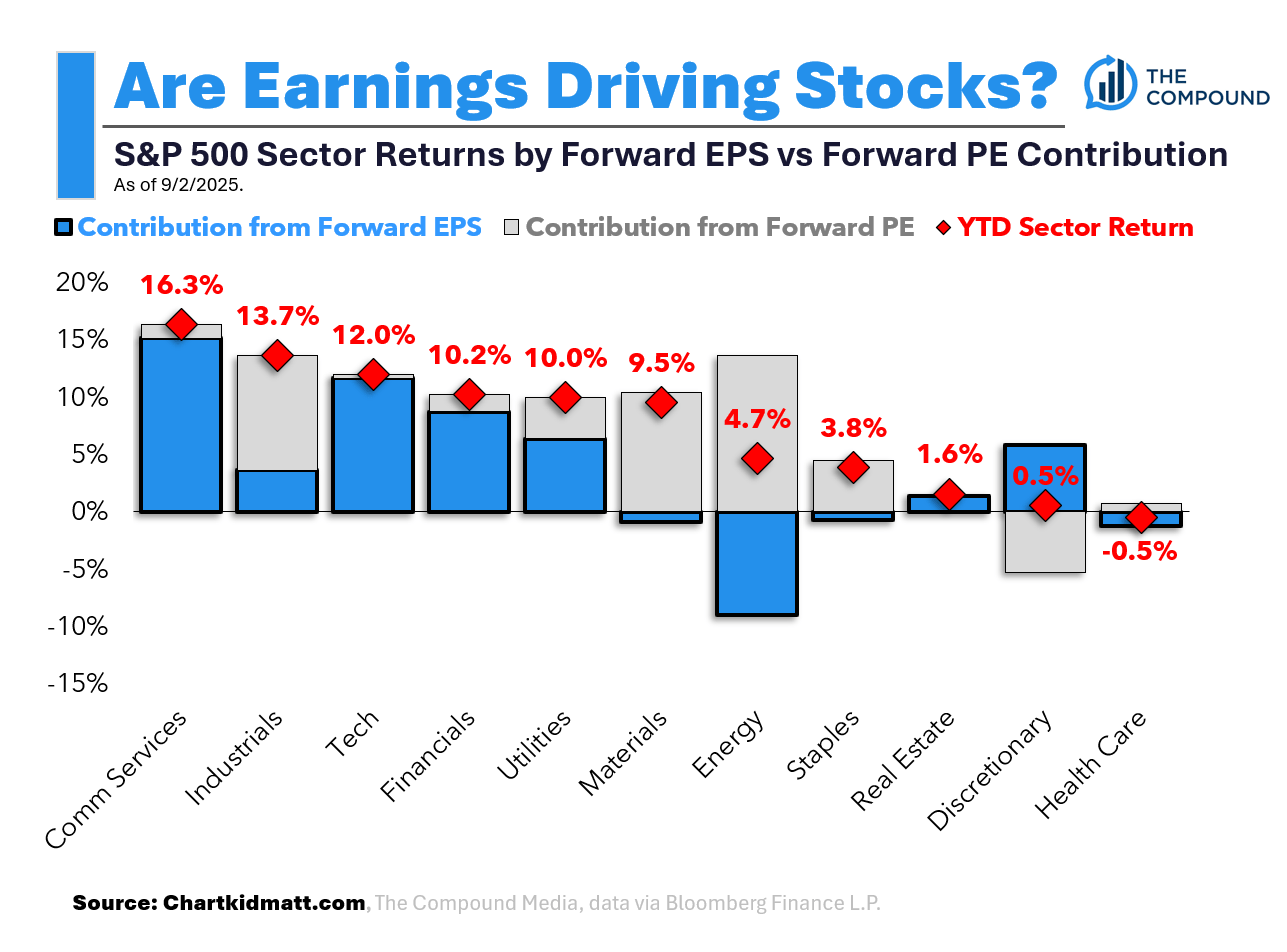 Are Earnings Driving Stocks?

THE COMPOUND

S&P 500 Sector Returns by Forward EPS vs Forward PE Contribution
As of 9/2/2025.

Contribution from Forward EPS
Contribution from Forward PE
YTD Sector Return

20%
15%
10%
5%
0%
-5%
-10%
-15%

16.3%
13.7%
12.0%
10.2%
10.0%
9.5%
4.7%
3.8%
1.6%
0.5%
-0.5%

Comm Services
Industrials
Tech
Financials
Utilities
Materials
Energy
Staples
Real Estate
Discretionary
Health Care

Source: Chartkidmatt.com, The Compound Media, data via Bloomberg Finance L.P.